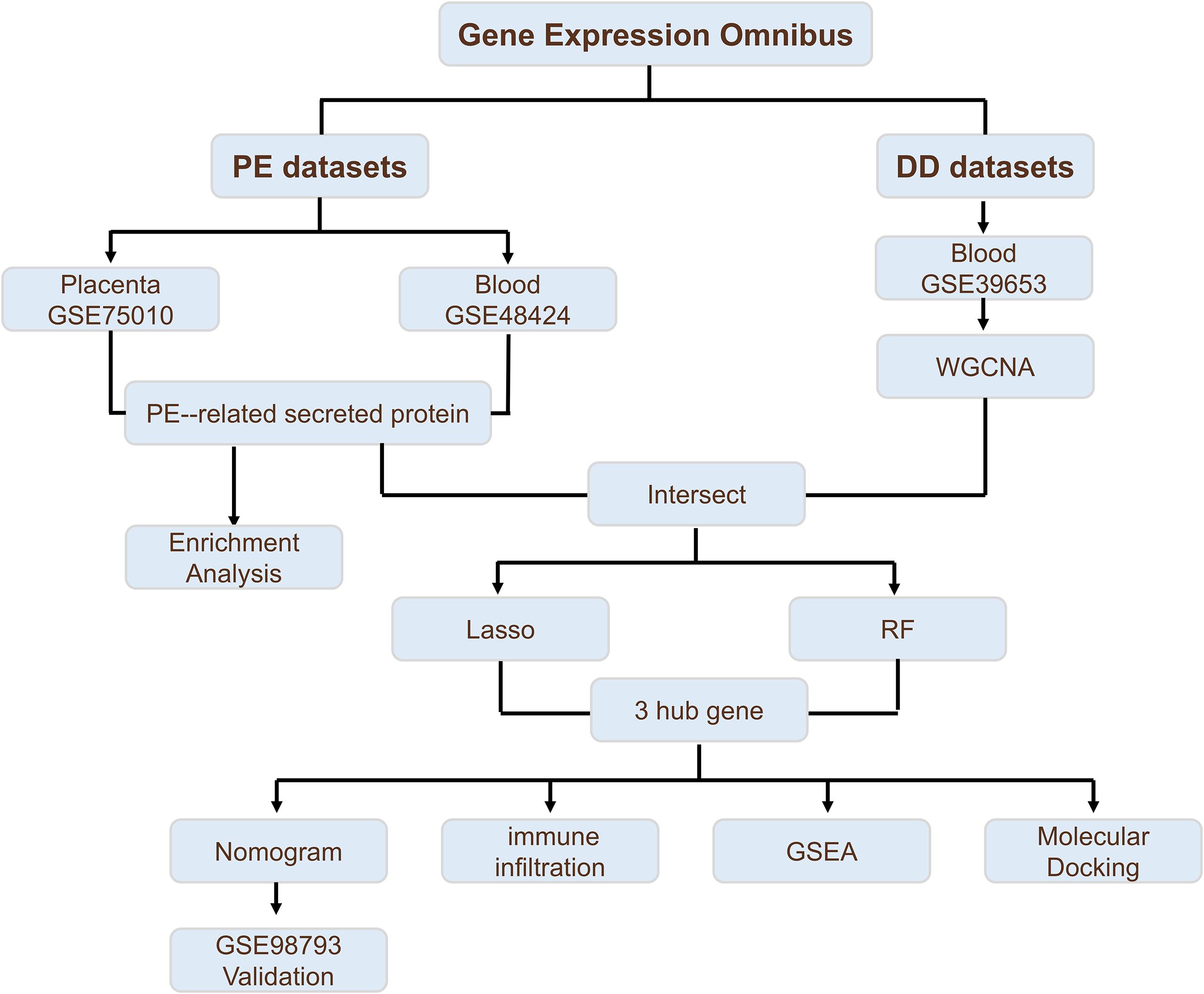 Gene Expression Omnibus

PE datasets

DD datasets

Placenta
GSE75010

Blood
GSE48424

Blood
GSE39653

WGCNA

PE--related secreted protein

Intersect

Enrichment
Analysis

Lasso

RF

3 hub gene

Nomogram

immune
infiltration

GSEA

Molecular
Docking

GSE98793
Validation